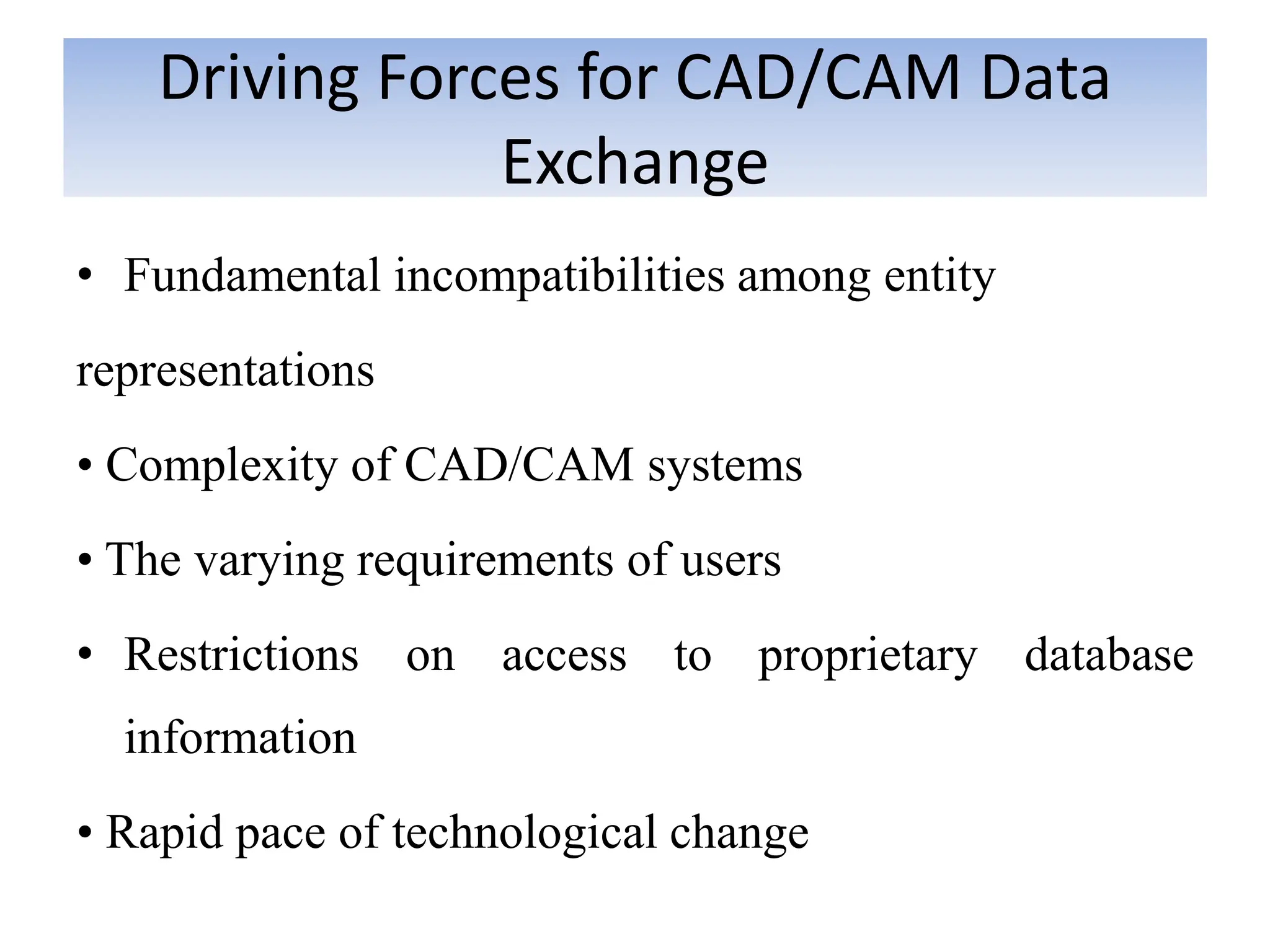 Driving Forces for CAD/CAM Data Exchange

• Fundamental incompatibilities among entity representations

• Complexity of CAD/CAM systems

• The varying requirements of users

• Restrictions on access to proprietary database information

• Rapid pace of technological change